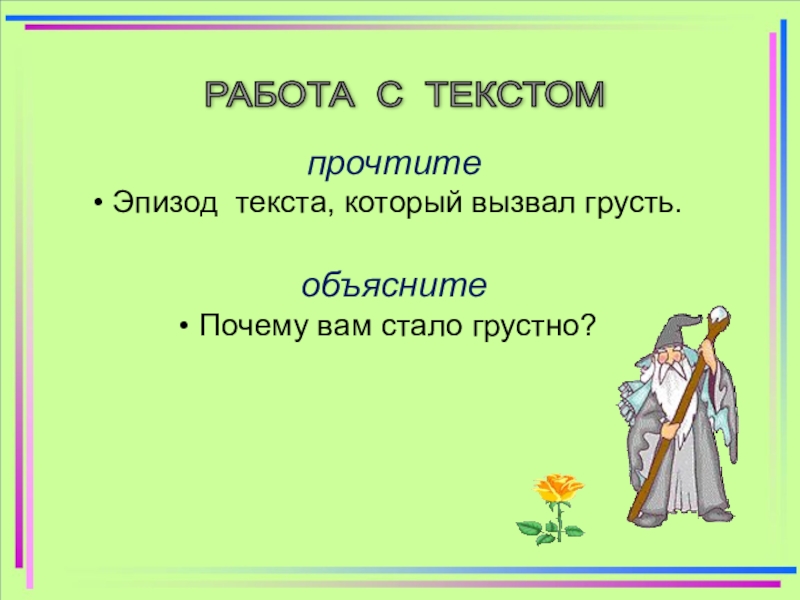 РАБОТА С ТЕКСТОМ

прочтите

• Эпизод текста, который вызвал грусть.

объясните

• Почему вам стало грустно?